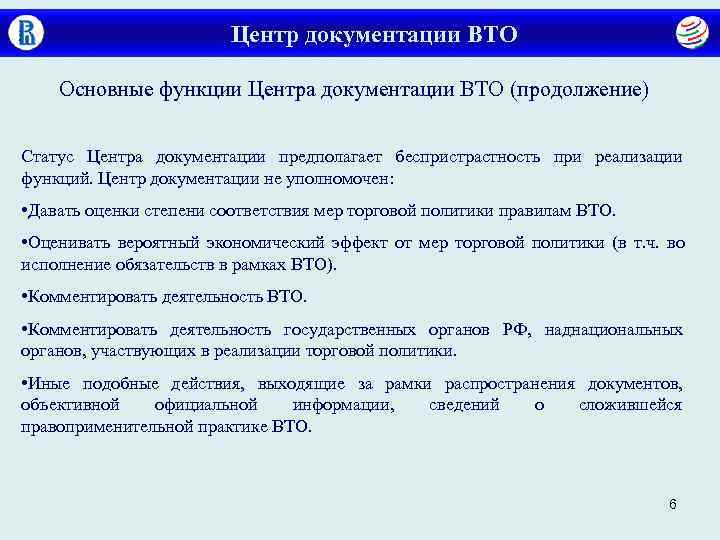 Центр документации ВТО

Основные функции Центра документации ВТО (продолжение)

Статус Центра документации предполагает беспристрастность при реализации функций. Центр документации не уполномочен:

•Давать оценки степени соответствия мер торговой политики правилам ВТО.

•Оценивать вероятный экономический эффект от мер торговой политики (в т.ч. во исполнение обязательств в рамках ВТО).

•Комментировать деятельность ВТО.

•Комментировать деятельность государственных органов РФ, наднациональных органов, участвующих в реализации торговой политики.

•Иные подобные действия, выходящие за рамки распространения документов, объективной официальной информации, сведений о сложившейся правоприменительной практике ВТО.

6